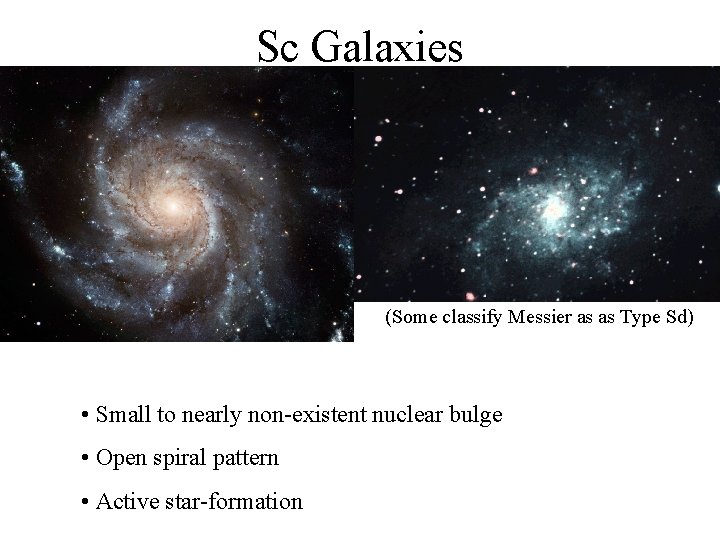 Sc Galaxies

(Some classify Messier as as Type Sd)

• Small to nearly non-existent nuclear bulge

• Open spiral pattern

• Active star-formation